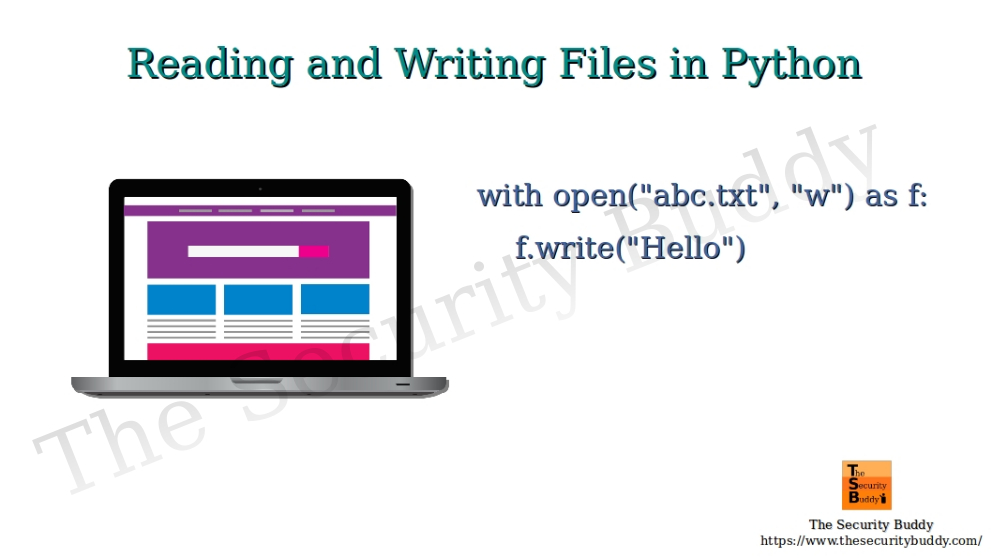 Reading and Writing Files in Python

with open("abc.txt", "w") as f:
    f.write("Hello")

The Security Buddy

The Security Buddy

The Security Buddy
https://www.thesecuritybuddy.com/